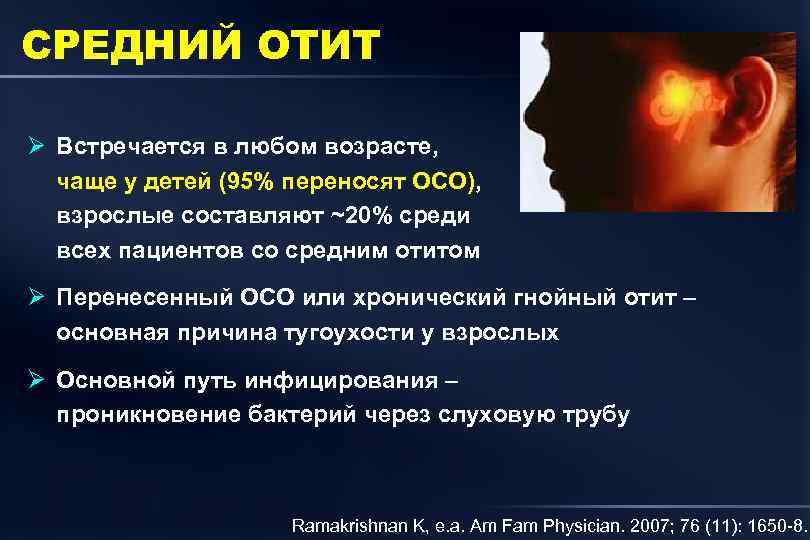 СРЕДНИЙ ОТИТ

➢ Встречается в любом возрасте, чаще у детей (95% переносят ОСО), взрослые составляют ~20% среди всех пациентов со средним отитом

➢ Перенесенный ОСО или хронический гнойный отит – основная причина тугоухости у взрослых

➢ Основной путь инфицирования – проникновение бактерий через слуховую трубу

Ramakrishnan K, e.a. Am Fam Physician. 2007; 76 (11): 1650-8.